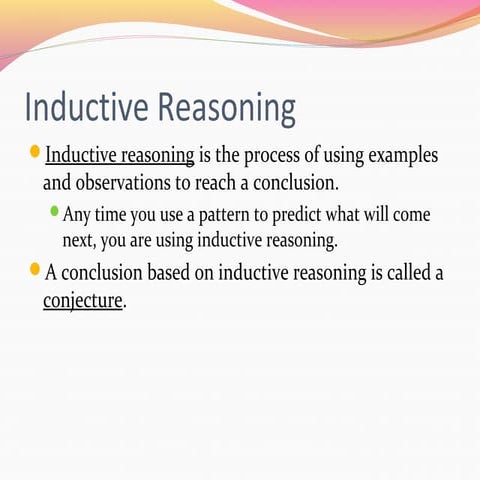 Inductive Reasoning

Inductive reasoning is the process of using examples and observations to reach a conclusion.

Any time you use a pattern to predict what will come next, you are using inductive reasoning.

A conclusion based on inductive reasoning is called a conjecture.